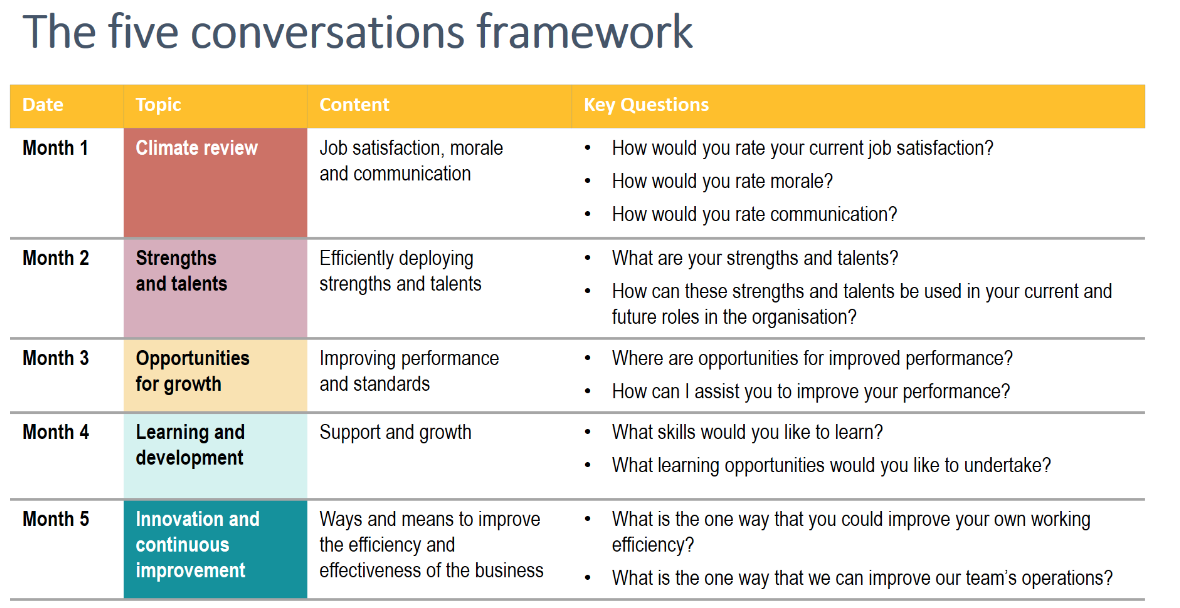 The five conversations framework

| Date | Topic | Content | Key Questions |
|---|---|---|---|
| Month 1 | Climate review | Job satisfaction, morale and communication | • How would you rate your current job satisfaction? • How would you rate morale? • How would you rate communication? |
| Month 2 | Strengths and talents | Efficiently deploying strengths and talents | • What are your strengths and talents? • How can these strengths and talents be used in your current and future roles in the organisation? |
| Month 3 | Opportunities for growth | Improving performance and standards | • Where are opportunities for improved performance? • How can I assist you to improve your performance? |
| Month 4 | Learning and development | Support and growth | • What skills would you like to learn? • What learning opportunities would you like to undertake? |
| Month 5 | Innovation and continuous improvement | Ways and means to improve the efficiency and effectiveness of the business | • What is the one way that you could improve your own working efficiency? • What is the one way that we can improve our team's operations? |